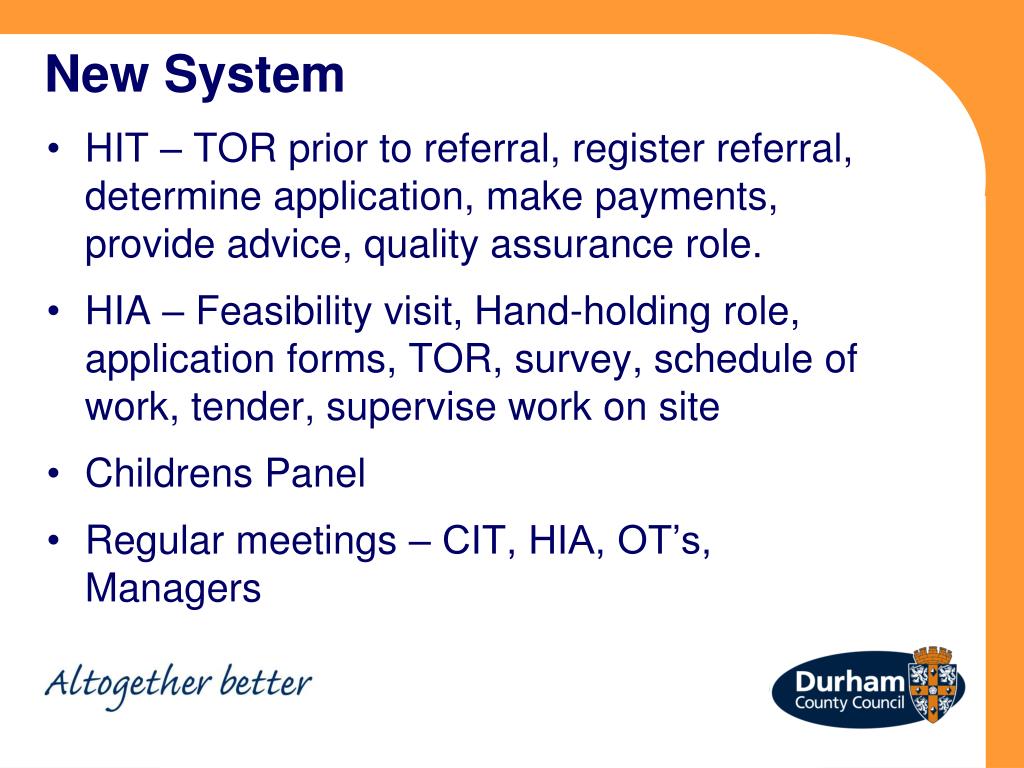 New System

• HIT – TOR prior to referral, register referral, determine application, make payments, provide advice, quality assurance role.

• HIA – Feasibility visit, Hand-holding role, application forms, TOR, survey, schedule of work, tender, supervise work on site

• Childrens Panel

• Regular meetings – CIT, HIA, OT’s, Managers

Altogether better

Durham County Council